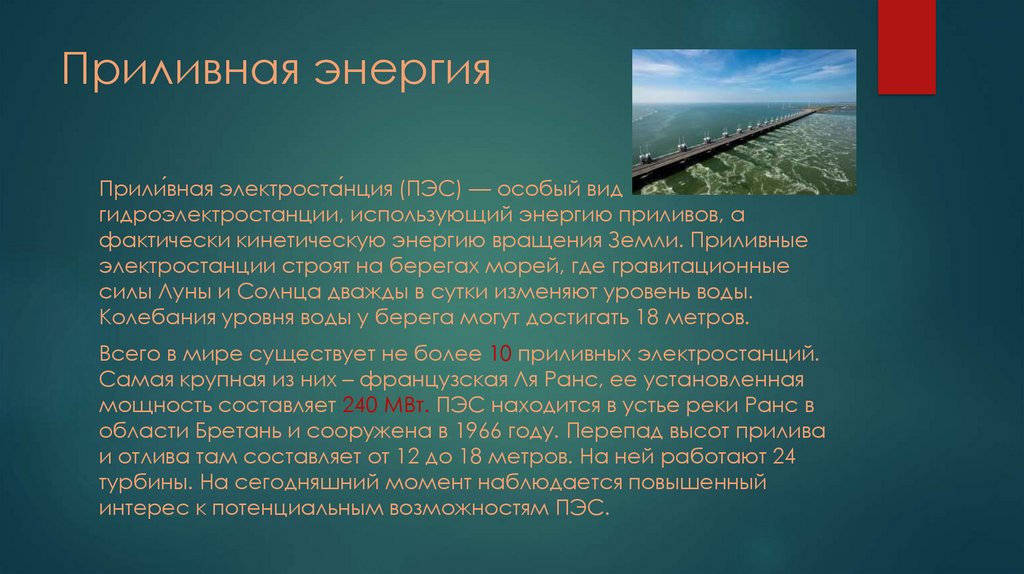 Приливная энергия

Прили́вная электроста́нция (ПЭС) — особый вид гидроэлектростанции, использующий энергию приливов, а фактически кинетическую энергию вращения Земли. Приливные электростанции строят на берегах морей, где гравитационные силы Луны и Солнца дважды в сутки изменяют уровень воды. Колебания уровня воды у берега могут достигать 18 метров.

Всего в мире существует не более 10 приливных электростанций. Самая крупная из них – французская Ля Ранс, ее установленная мощность составляет 240 МВт. ПЭС находится в устье реки Ранс в области Бретань и сооружена в 1966 году. Перепад высот прилива и отлива там составляет от 12 до 18 метров. На ней работают 24 турбины. На сегодняшний момент наблюдается повышенный интерес к потенциальным возможностям ПЭС.